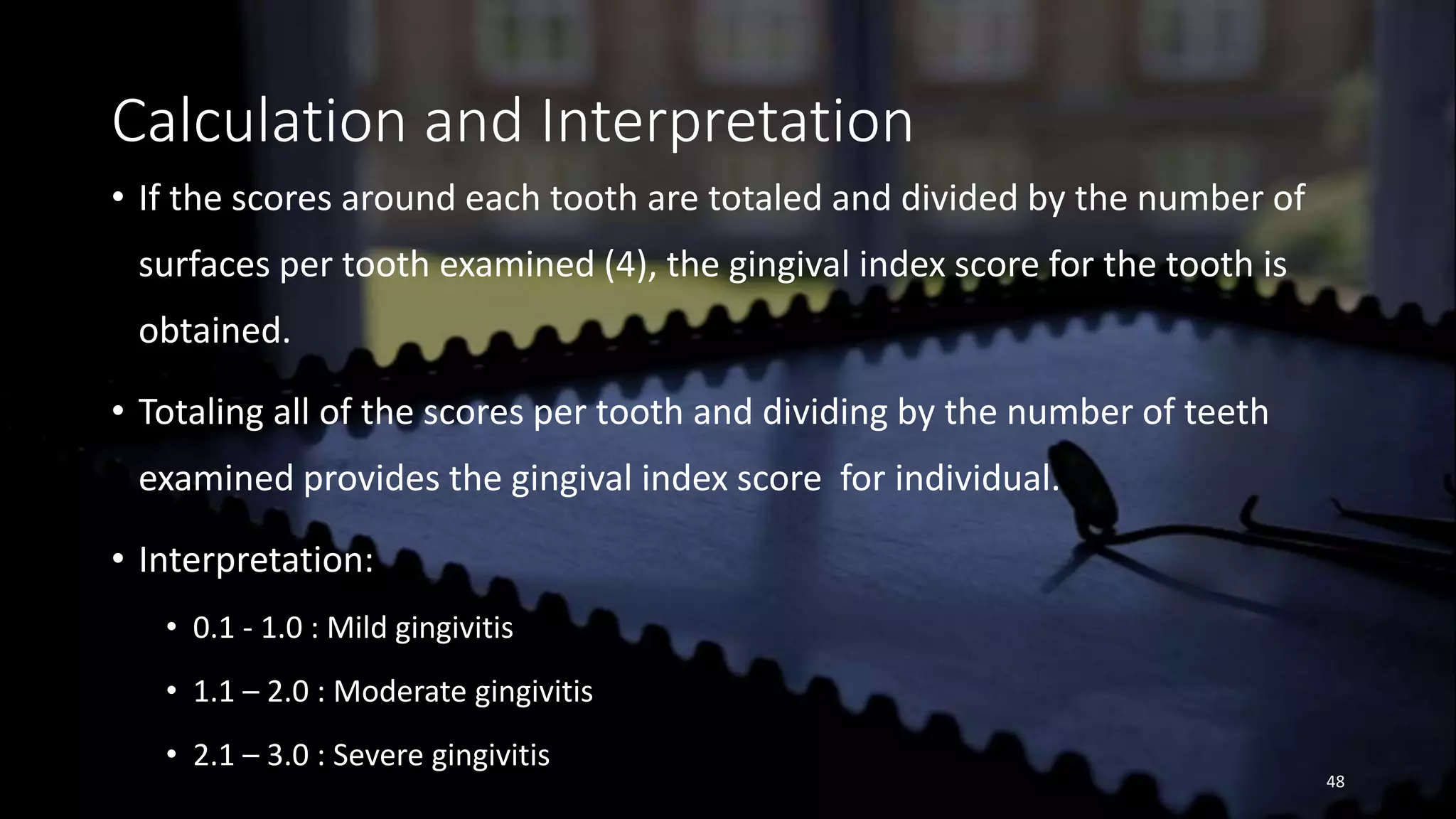 Calculation and Interpretation

• If the scores around each tooth are totaled and divided by the number of surfaces per tooth examined (4), the gingival index score for the tooth is obtained.

• Totaling all of the scores per tooth and dividing by the number of teeth examined provides the gingival index score for individual.

• Interpretation:

• 0.1 - 1.0 : Mild gingivitis

• 1.1 – 2.0 : Moderate gingivitis

• 2.1 – 3.0 : Severe gingivitis

48